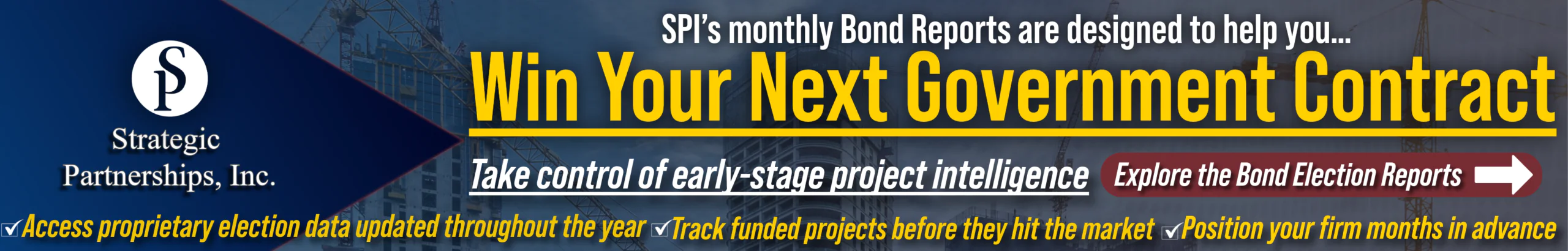 SP

Strategic Partnerships, Inc.

SPI's monthly Bond Reports are designed to help you...

Win Your Next Government Contract

Take control of early-stage project intelligence

Explore the Bond Election Reports

☑Access proprietary election data updated throughout the year ☑Track funded projects before they hit the market ☑Position your firm months in advance